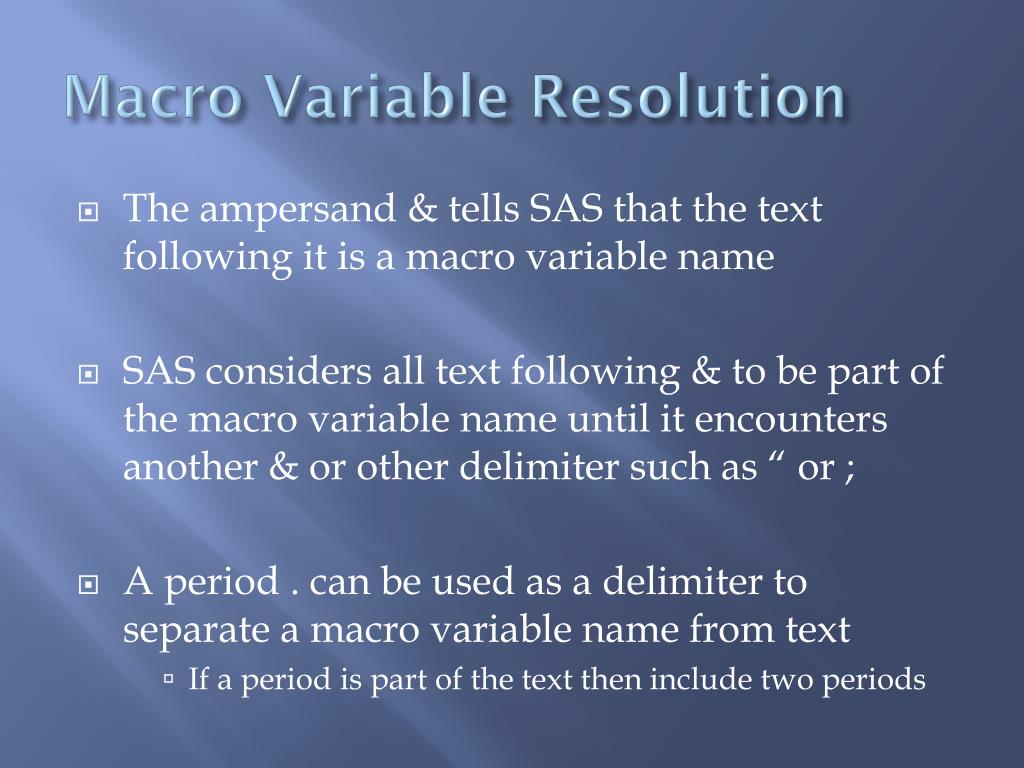 Macro Variable Resolution

The ampersand & tells SAS that the text following it is a macro variable name

SAS considers all text following & to be part of the macro variable name until it encounters another & or other delimiter such as “ or ;

A period . can be used as a delimiter to separate a macro variable name from text

If a period is part of the text then include two periods